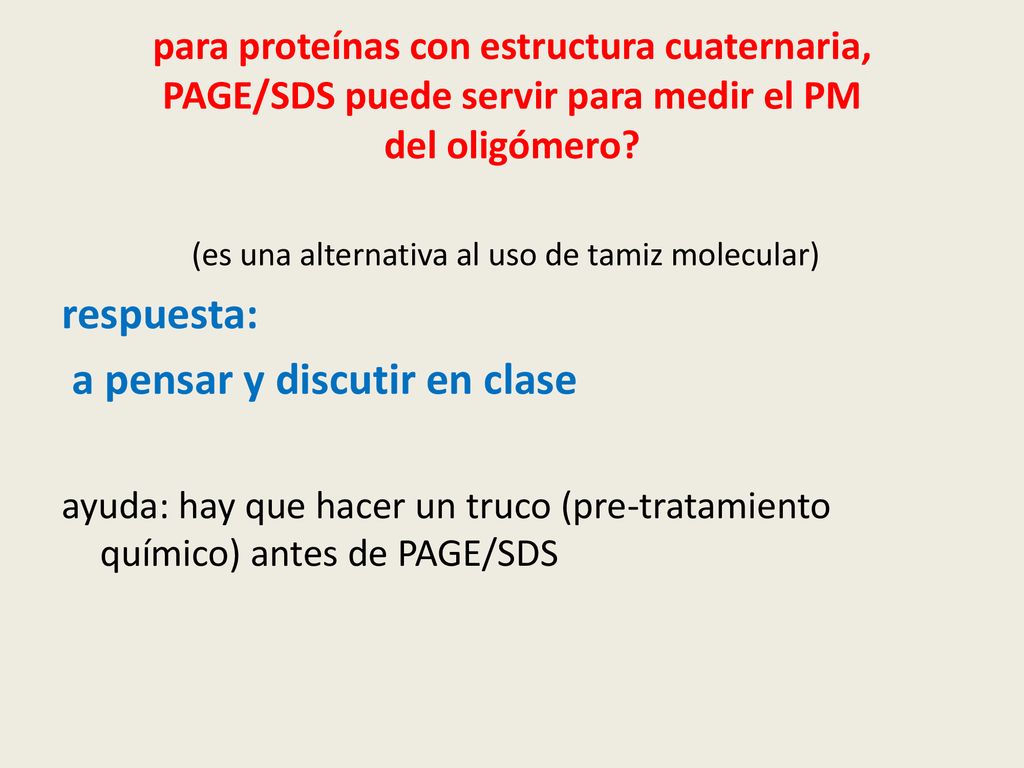 para proteínas con estructura cuaternaria, PAGE/SDS puede servir para medir el PM del oligómero?

(es una alternativa al uso de tamiz molecular)

respuesta:
a pensar y discutir en clase

ayuda: hay que hacer un truco (pre-tratamiento químico) antes de PAGE/SDS